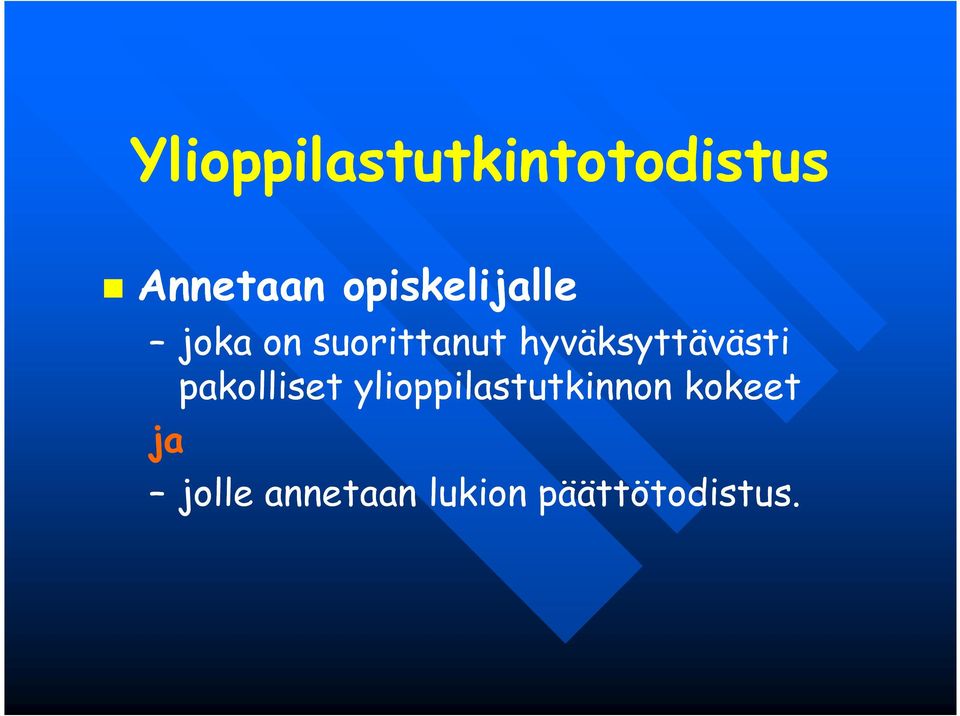 Ylioppilastutkintotodistus

Annetaan opiskelijalle

– joka on suorittanut hyväksyttävästi pakolliset ylioppilastutkinnon kokeet

ja

– jolle annetaan lukion päättötodistus.